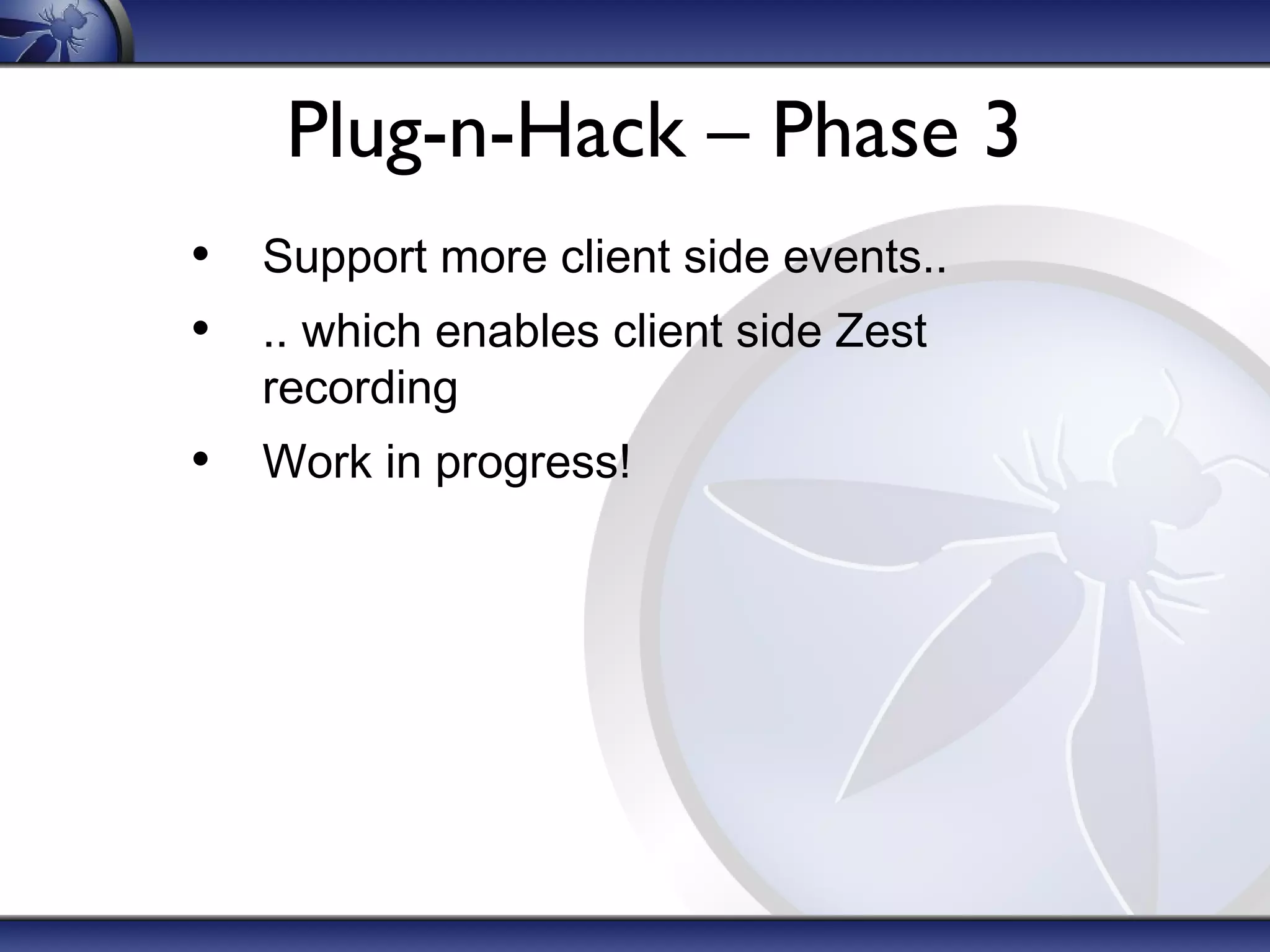 Plug-n-Hack – Phase 3

• Support more client side events..
• .. which enables client side Zest recording
• Work in progress!